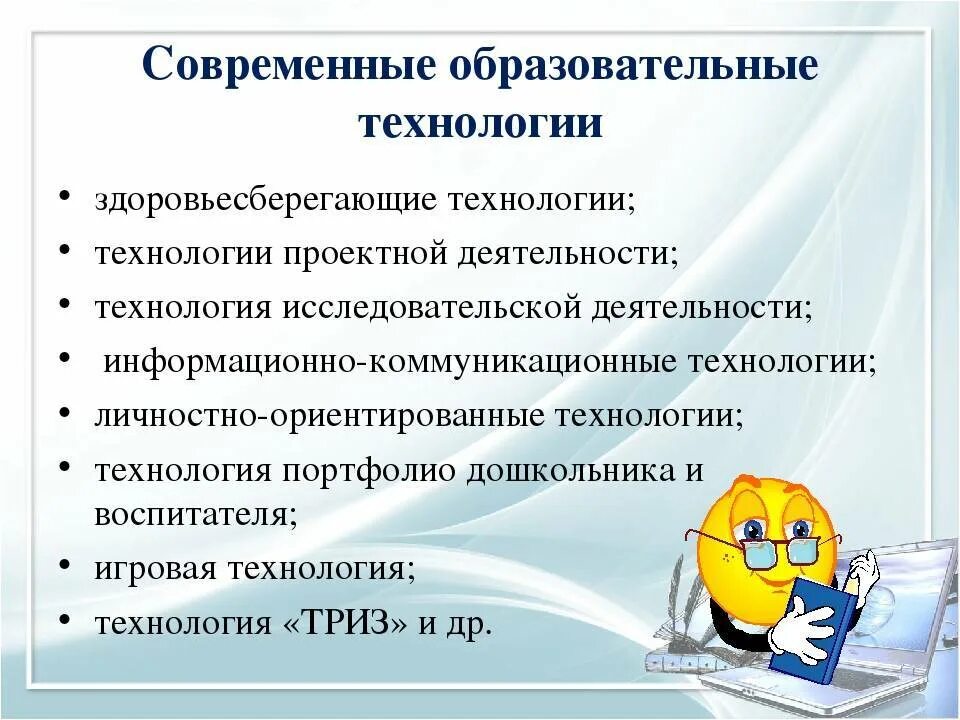 Современные образовательные технологии

• здоровьесберегающие технологии;
• технологии проектной деятельности;
• технология исследовательской деятельности;
• информационно-коммуникационные технологии;
• личностно-ориентированные технологии;
• технология портфолио дошкольника и воспитателя;
• игровая технология;
• технология «ТРИЗ» и др.